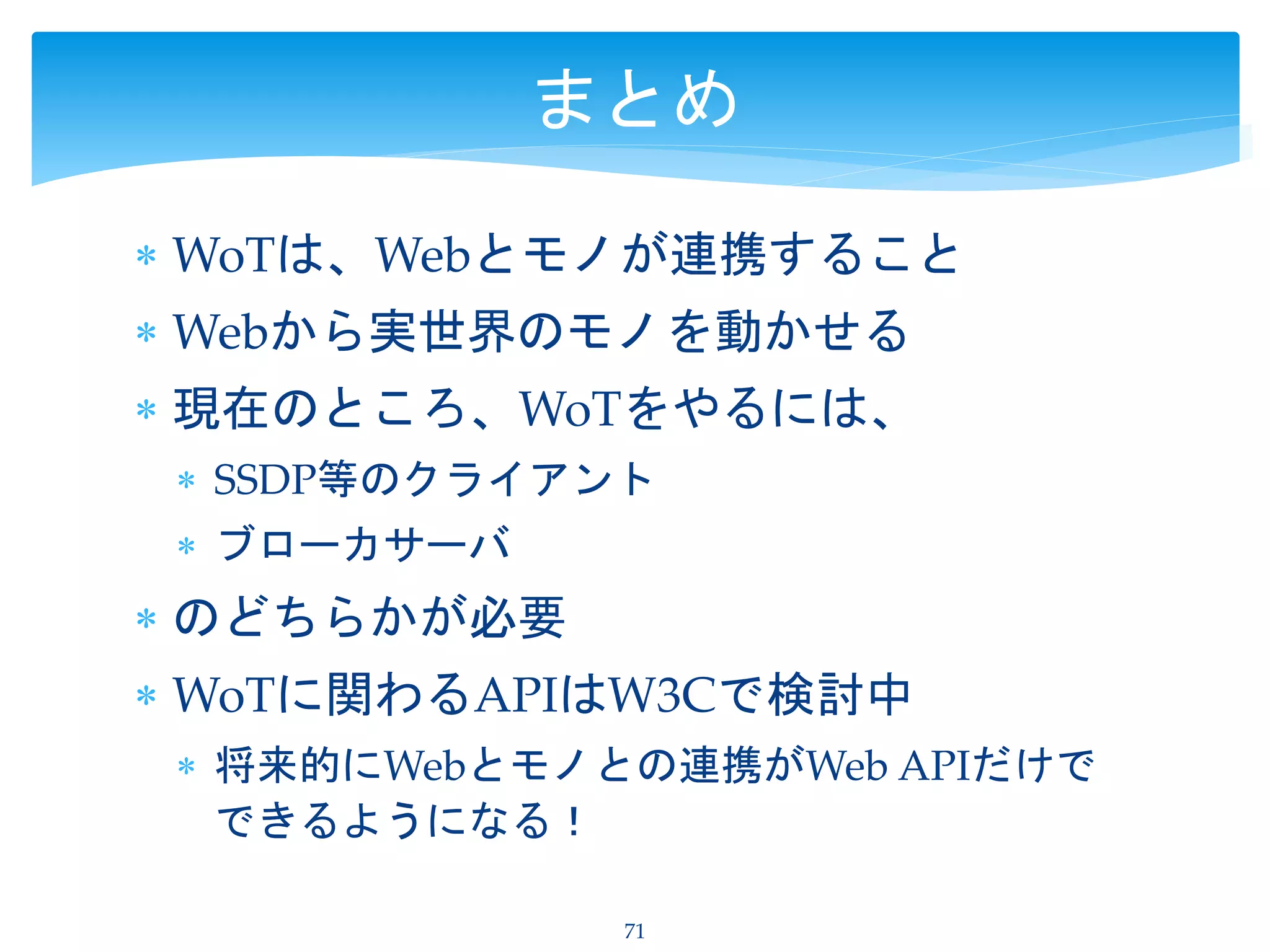 まとめ

* WoTは、Webとモノが連携すること
* Webから実世界のモノを動かせる
* 現在のところ、WoTをやるには、
 * SSDP等のクライアント
 * ブローカサーバ
* のどちらかが必要
* WoTに関わるAPIはW3Cで検討中
 * 将来的にWebとモノとの連携がWeb APIだけでできるようになる！

71